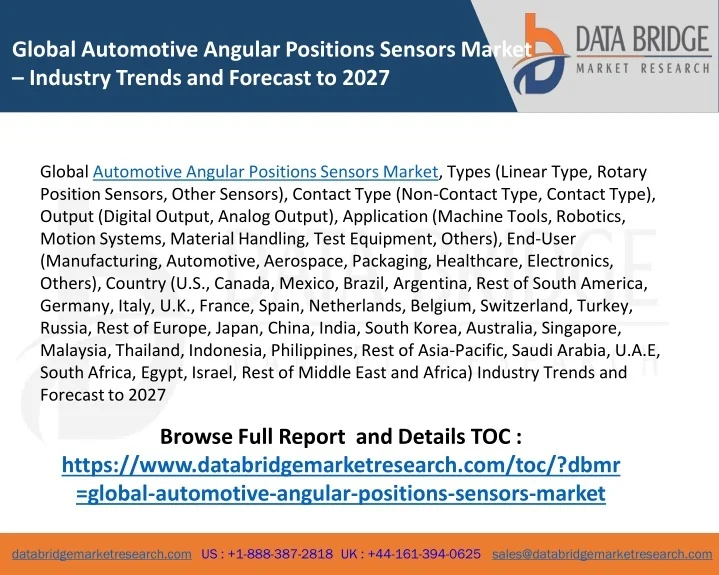 Global Automotive Angular Positions Sensors Market – Industry Trends and Forecast to 2027

DATA BRIDGE
MARKET RESEARCH

Global Automotive Angular Positions Sensors Market, Types (Linear Type, Rotary Position Sensors, Other Sensors), Contact Type (Non-Contact Type, Contact Type), Output (Digital Output, Analog Output), Application (Machine Tools, Robotics, Motion Systems, Material Handling, Test Equipment, Others), End-User (Manufacturing, Automotive, Aerospace, Packaging, Healthcare, Electronics, Others), Country (U.S., Canada, Mexico, Brazil, Argentina, Rest of South America, Germany, Italy, U.K., France, Spain, Netherlands, Belgium, Switzerland, Turkey, Russia, Rest of Europe, Japan, China, India, South Korea, Australia, Singapore, Malaysia, Thailand, Indonesia, Philippines, Rest of Asia-Pacific, Saudi Arabia, U.A.E, South Africa, Egypt, Israel, Rest of Middle East and Africa) Industry Trends and Forecast to 2027

Browse Full Report and Details TOC :
https://www.databridgemarketresearch.com/toc/?dbmr=global-automotive-angular-positions-sensors-market

databridgemarketresearch.com US : +1-888-387-2818 UK : +44-161-394-0625 sales@databridgemarketresearch.com